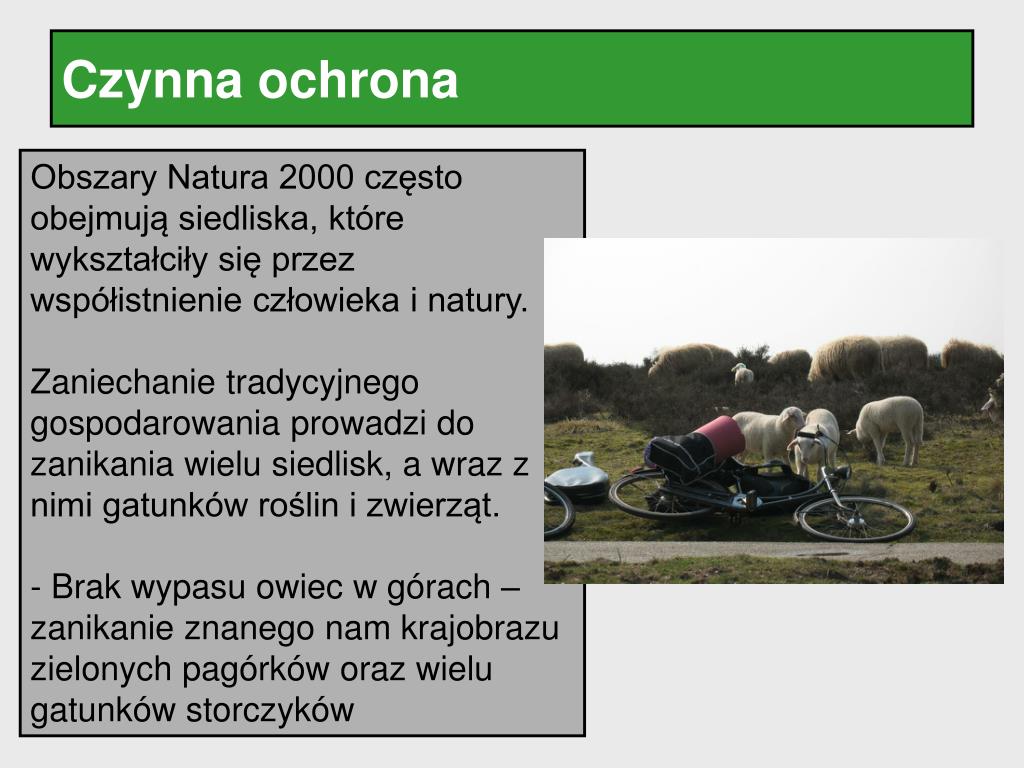 Czynna ochrona

Obszary Natura 2000 często obejmują siedliska, które wykształciły się przez współistnienie człowieka i natury.

Zaniechanie tradycyjnego gospodarowania prowadzi do zanikania wielu siedlisk, a wraz z nimi gatunków roślin i zwierząt.

- Brak wypasu owiec w górach – zanikanie znanego nam krajobrazu zielonych pagórków oraz wielu gatunków storczyków